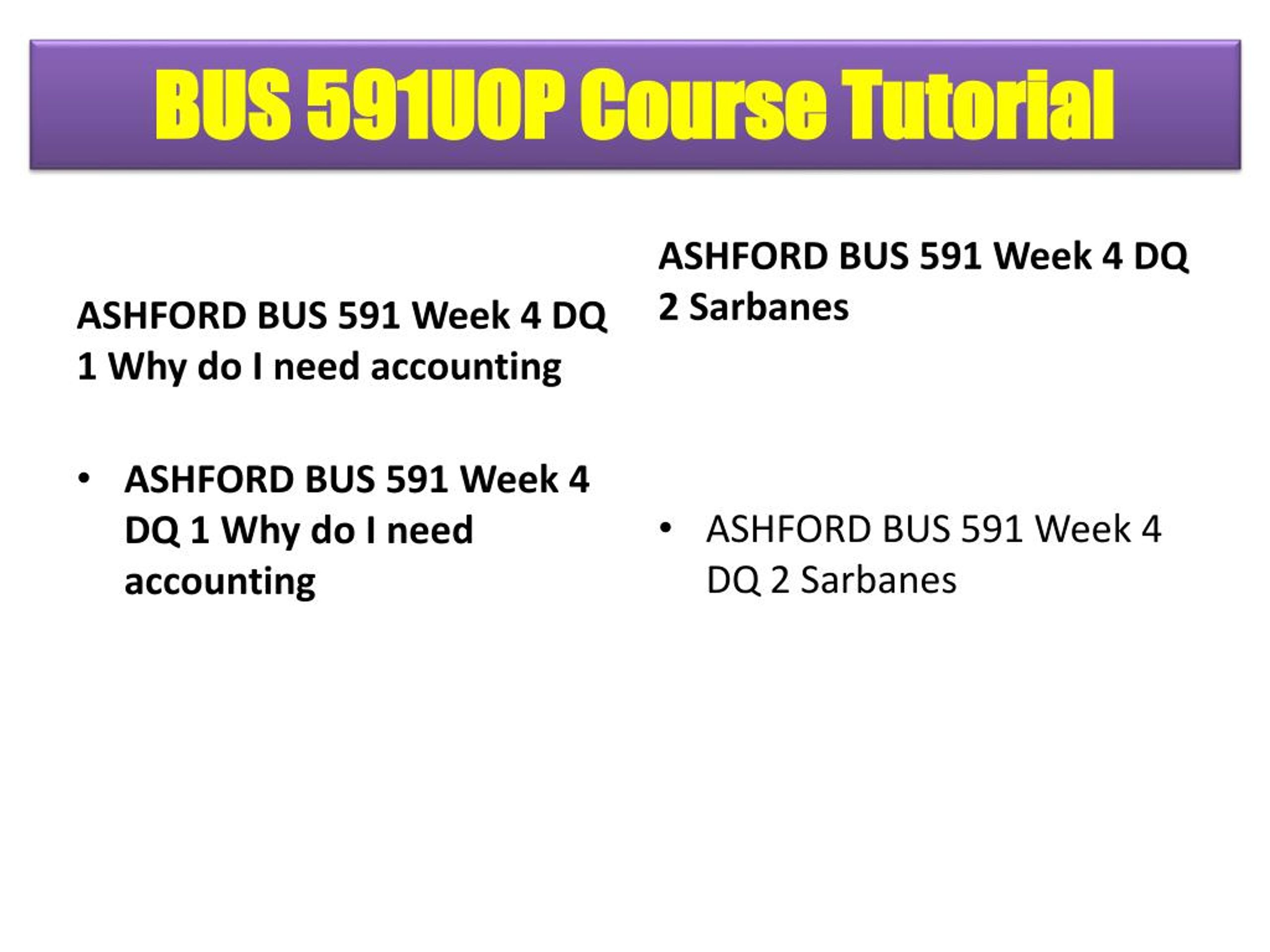 BUS 591UOP Course Tutorial

ASHFORD BUS 591 Week 4 DQ 1 Why do I need accounting

• ASHFORD BUS 591 Week 4 DQ 1 Why do I need accounting

ASHFORD BUS 591 Week 4 DQ 2 Sarbanes

• ASHFORD BUS 591 Week 4 DQ 2 Sarbanes